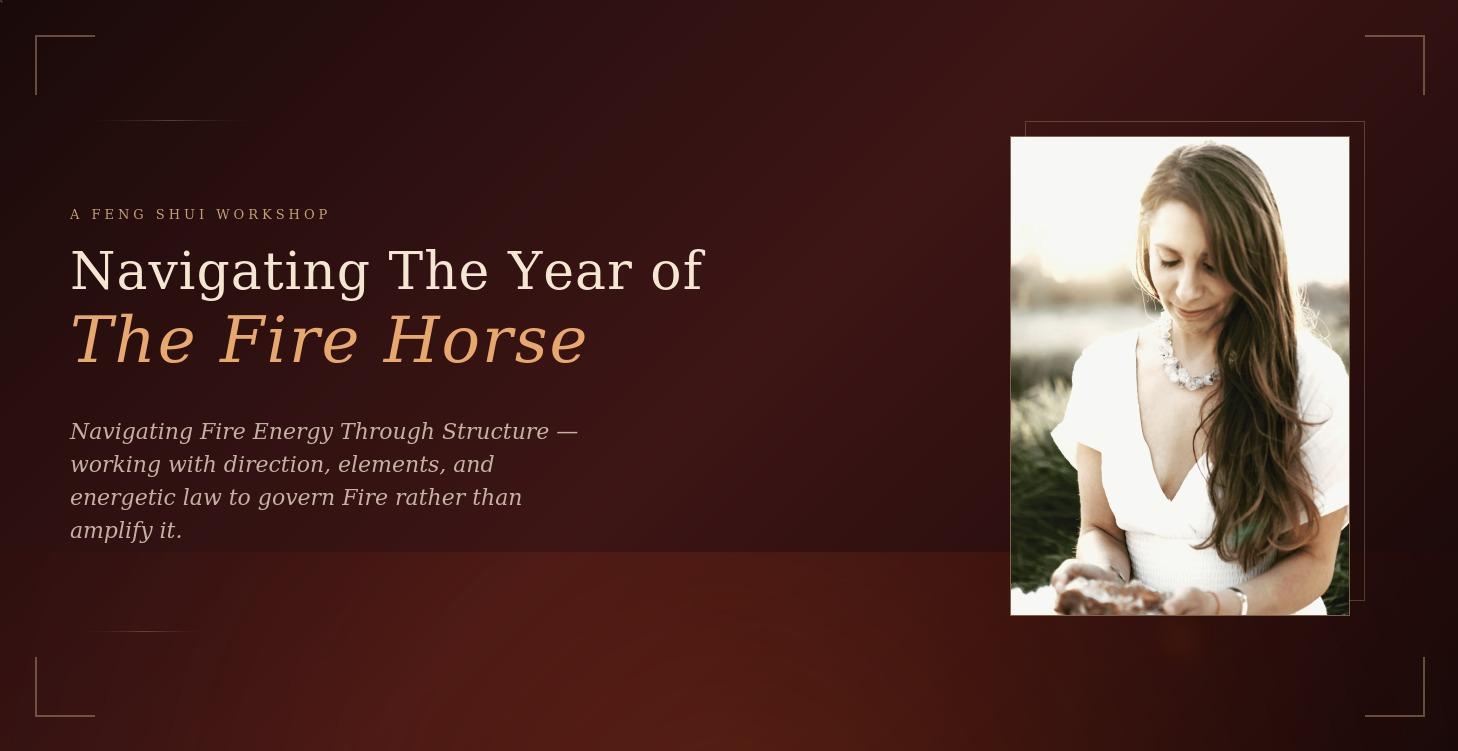 A FENG SHUI WORKSHOP

Navigating The Year of
The Fire Horse

Navigating Fire Energy Through Structure — working with direction, elements, and energetic law to govern Fire rather than amplify it.